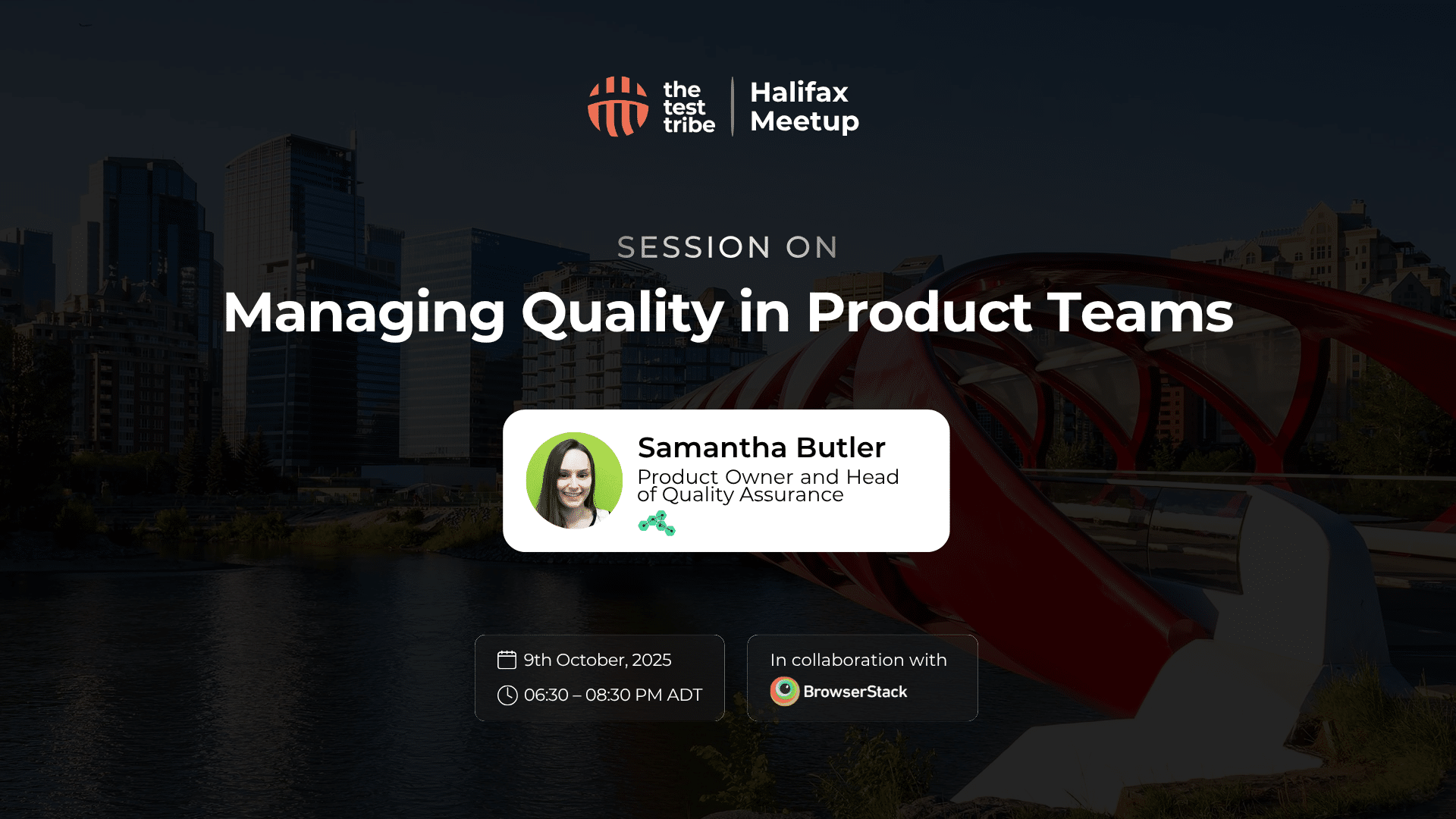 the test tribe

Halifax Meetup

SESSION ON

Managing Quality in Product Teams

Samantha Butler
Product Owner and Head of Quality Assurance

9th October, 2025
06:30 – 08:30 PM ADT

In collaboration with
BrowserStack